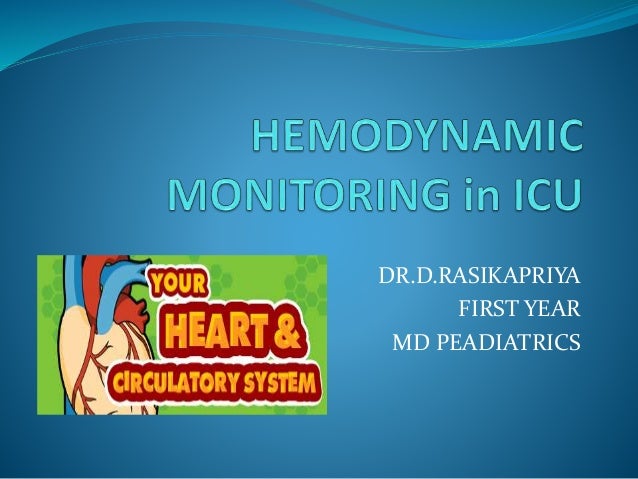 HEMODYNAMIC MONITORING in ICU

YOUR HEART & CIRCULATORY SYSTEM

DR.D.RASIKAPRIYA
FIRST YEAR
MD PEADIATRICS